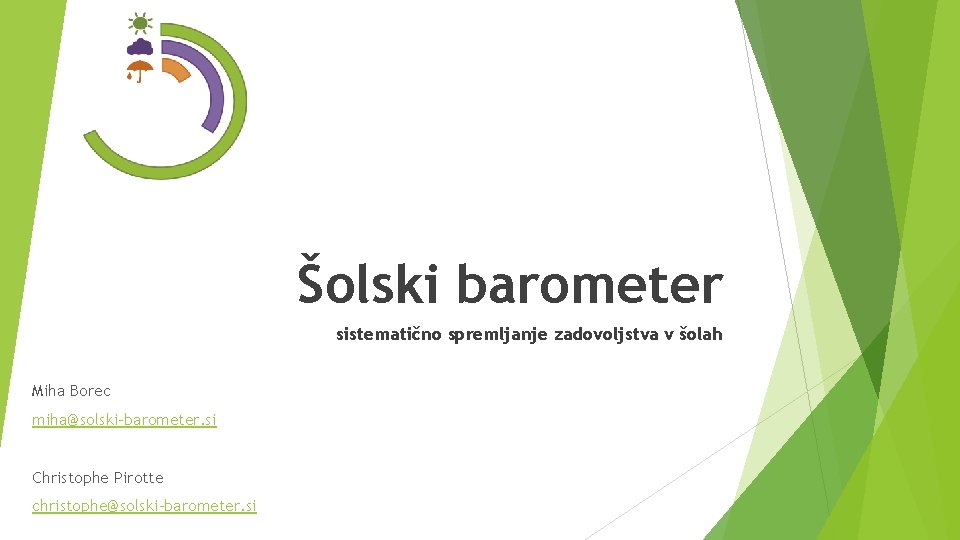 Šolski barometer

sistematično spremljanje zadovoljstva v šolah

Miha Borec

miha@solski-barometer.si

Christophe Pirotte

christophe@solski-barometer.si